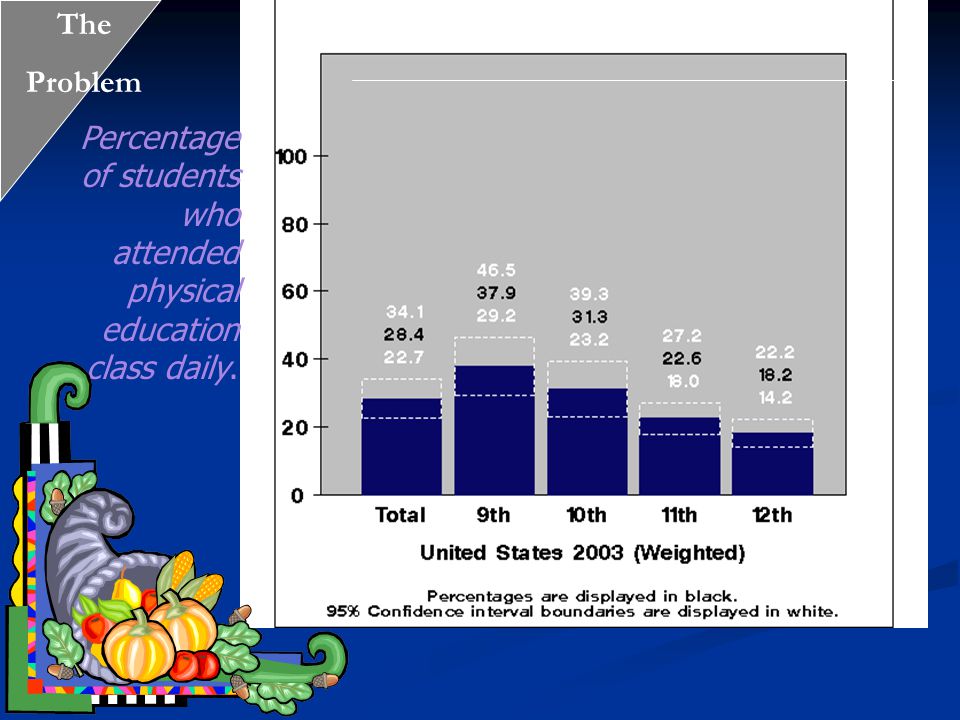 The Problem

Percentage of students who attended physical education class daily.

100
80
60
40
20
0

34.1
28.4
22.7

46.5
37.9
29.2

39.3
31.3
23.2

27.2
22.6
18.0

22.2
18.2
14.2

Total 9th 10th 11th 12th

United States 2003 (Weighted)

Percentages are displayed in black.
95% Confidence interval boundaries are displayed in white.